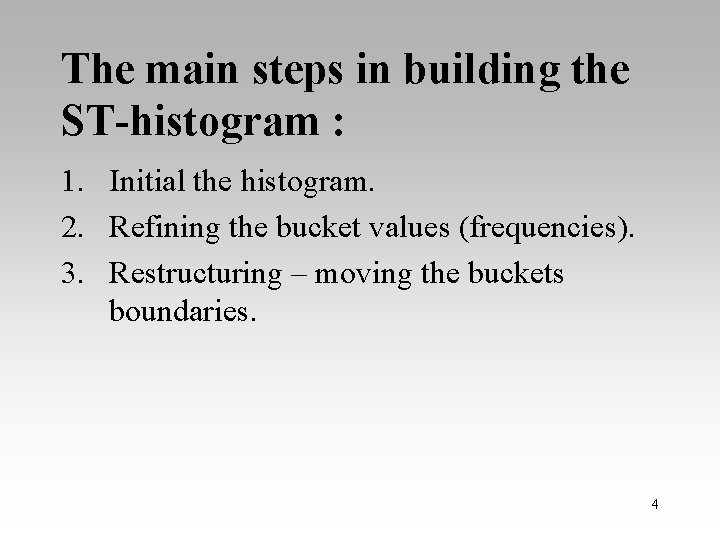 The main steps in building the ST-histogram :

1. Initial the histogram.
2. Refining the bucket values (frequencies).
3. Restructuring – moving the buckets boundaries.

4